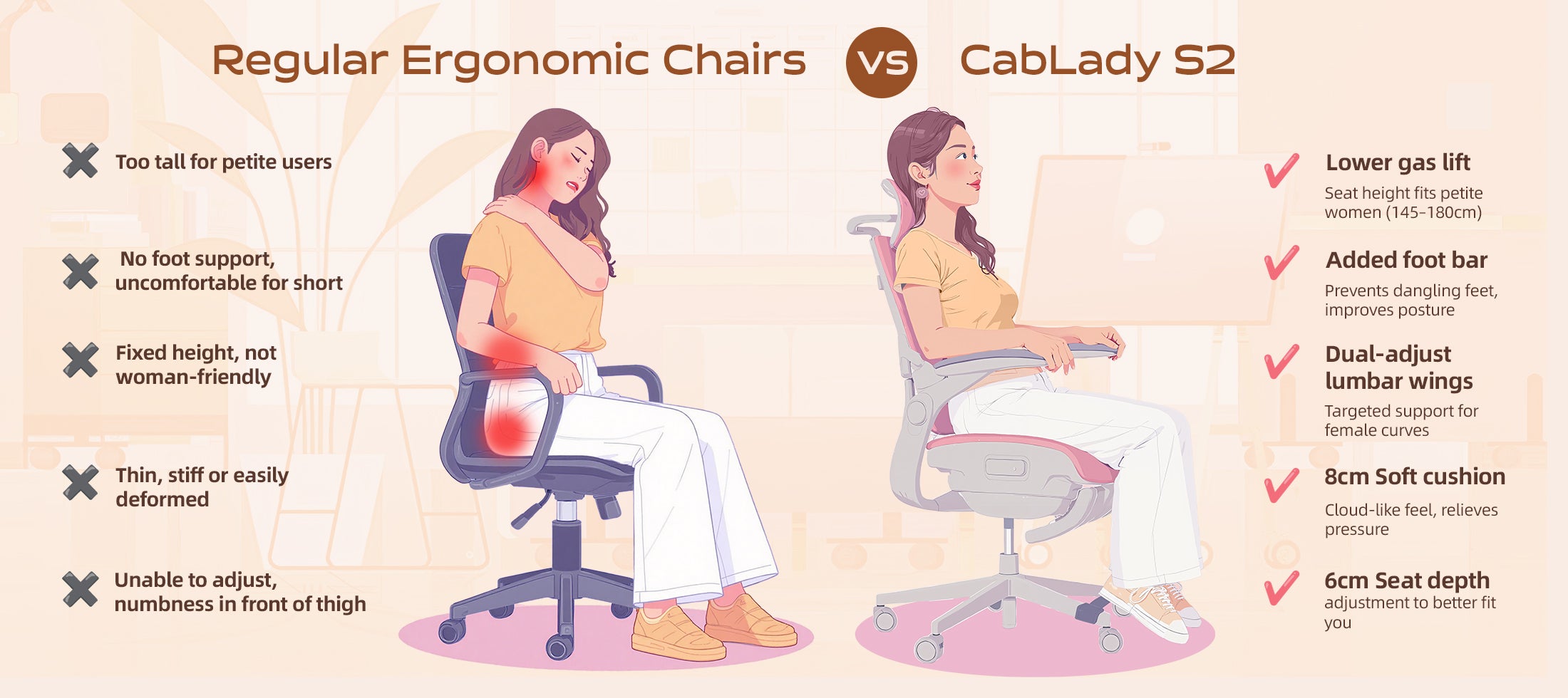 Regular Ergonomic Chairs VS CabLady S2

Too tall for petite users

No foot support, uncomfortable for short

Fixed height, not woman-friendly

Thin, stiff or easily deformed

Unable to adjust, numbness in front of thigh

Lower gas lift
Seat height fits petite women (145-180cm)

Added foot bar
Prevents dangling feet, improves posture

Dual-adjust lumbar wings
Targeted support for female curves

8cm Soft cushion
Cloud-like feel, relieves pressure

6cm Seat depth
adjustment to better fit you